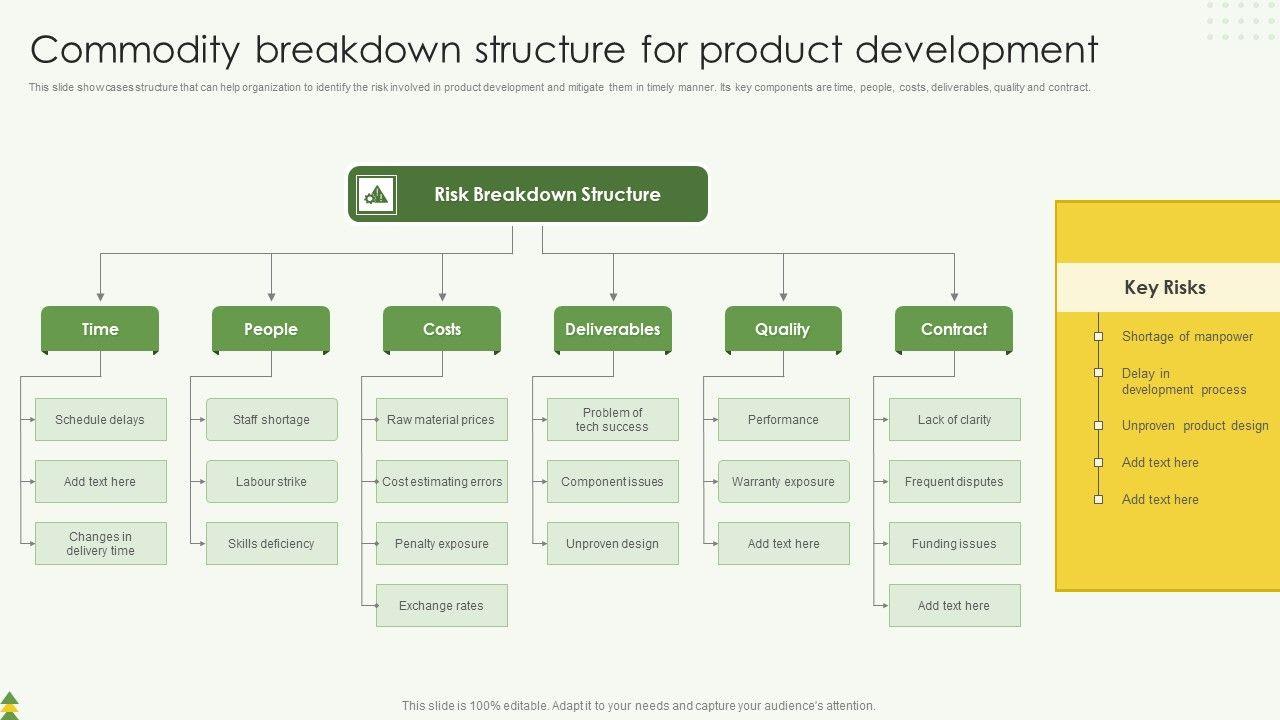 Commodity breakdown structure for product development

This slide showcases structure that can help organization to identify the risk involved in product development and mitigate them in timely manner. Its key components are time, people, costs, deliverables, quality and contract.

Risk Breakdown Structure

Time

Schedule delays

Add text here

Changes in delivery time

People

Staff shortage

Labour strike

Skills deficiency

Costs

Raw material prices

Cost estimating errors

Penalty exposure

Exchange rates

Deliverables

Problem of tech success

Component issues

Unproven design

Quality

Performance

Warranty exposure

Add text here

Contract

Lack of clarity

Frequent disputes

Funding issues

Add text here

Key Risks

Shortage of manpower

Delay in development process

Unproven product design

Add text here

Add text here

This slide is 100% editable. Adapt it to your needs and capture your audience's attention.